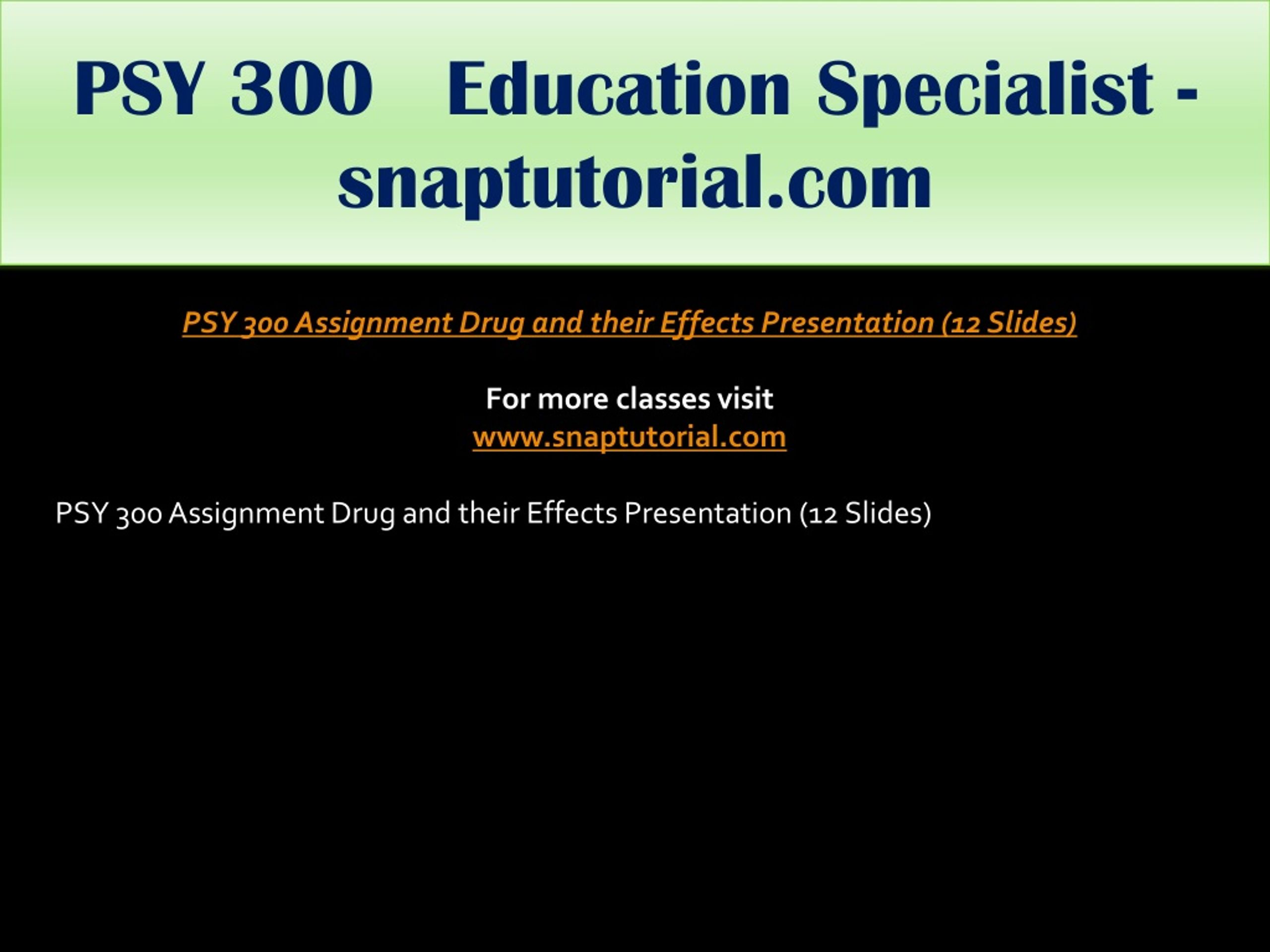 PSY 300 Education Specialist - snaptutorial.com

PSY 300 Assignment Drug and their Effects Presentation (12 Slides)

For more classes visit
www.snaptutorial.com

PSY 300 Assignment Drug and their Effects Presentation (12 Slides)